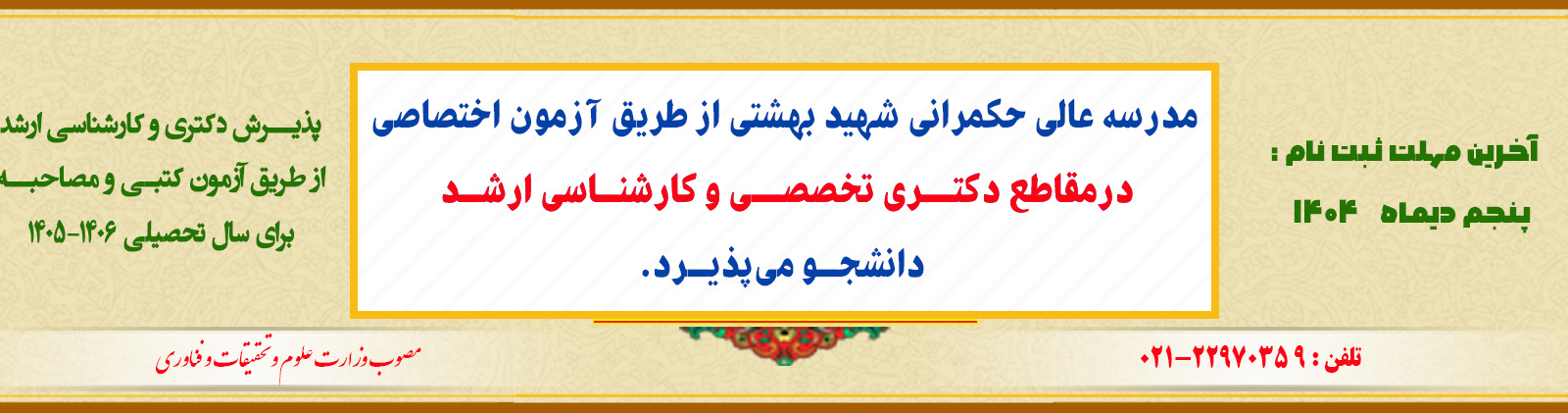 آخرین مهلت ثبت نام :
پنجم دیماه ۱۴۰۴

مدرسه عالی حکمرانی شهید بهشتی از طریق آزمون اختصاصی
درمقاطع دکتری تخصصی و کارشناسی ارشد
دانشجو می‌پذیرد.

پذیرش دکتری و کارشناسی ارشد
از طریق آزمون کتبی و مصاحبه
برای سال تحصیلی ۱۴۰۶-۱۴۰۵

تلفن : ۰۲۱-۲۲۹۷۰۳۵۹

مصوب وزارت علوم و تحقیقات و فناوری